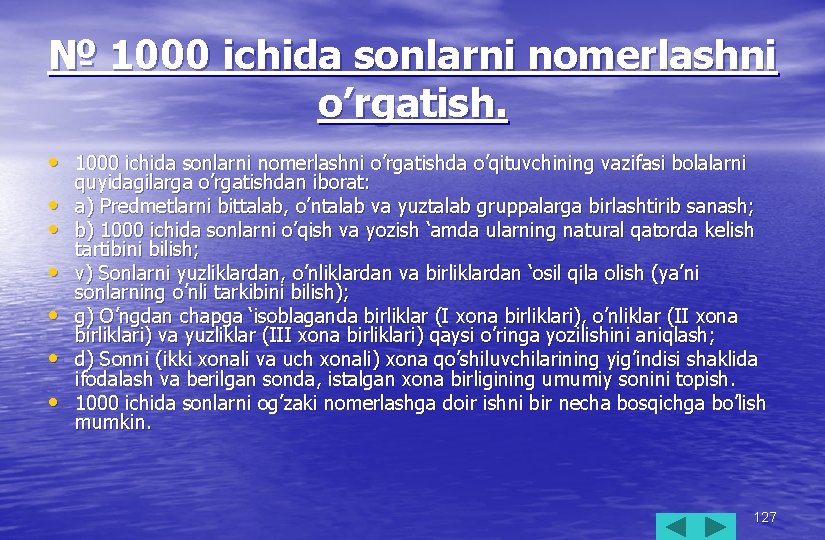 № 1000 ichida sonlarni nomerlashni o’rgatish.

• 1000 ichida sonlarni nomerlashni o’rgatishda o’qituvchining vazifasi bolalarni quyidagilarga o’rgatishdan iborat:
• a) Predmetlarni bittalab, o’ntalab va yuztalab gruppalarga birlashtirib sanash;
• b) 1000 ichida sonlarni o’qish va yozish ‘amda ularning natural qatorda kelish tartibini bilish;
• v) Sonlarni yuzliklardan, o’nliklardan va birliklardan ‘osil qila olish (ya’ni sonlarning o’nli tarkibini bilish);
• g) O’ngdan chapga ‘isoblaganda birliklar (I xona birliklari), o’nliklar (II xona birliklari) va yuzliklar (III xona birliklari) qaysi o’ringa yozilishini aniqlash;
• d) Sonni (ikki xonali va uch xonali) xona qo’shiluvchilarining yig’indisi shaklida ifodalash va berilgan sonda, istalgan xona birligining umumiy sonini topish.
• 1000 ichida sonlarni og’zaki nomerlashga doir ishni bir necha bosqichga bo’lish mumkin.

127